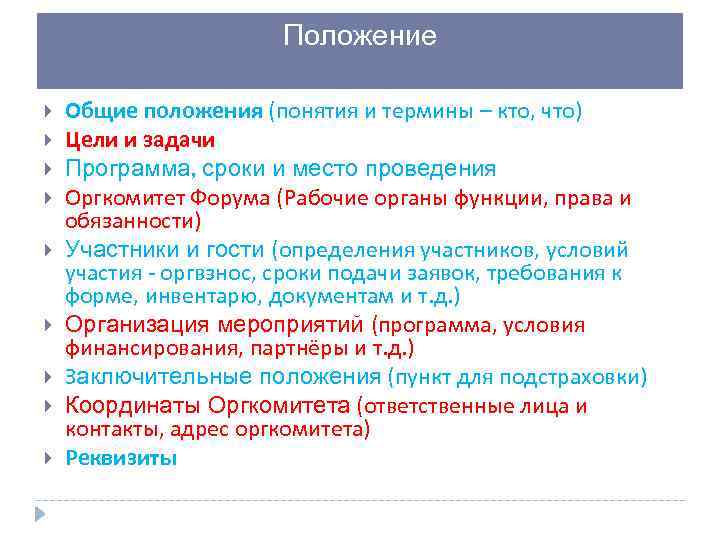 Положение

Общие положения (понятия и термины – кто, что)

Цели и задачи

Программа, сроки и место проведения

Оргкомитет Форума (Рабочие органы функции, права и обязанности)

Участники и гости (определения участников, условий участия - оргвзнос, сроки подачи заявок, требования к форме, инвентарю, документам и т.д.)

Организация мероприятий (программа, условия финансирования, партнёры и т.д.)

Заключительные положения (пункт для подстраховки)

Координаты Оргкомитета (ответственные лица и контакты, адрес оргкомитета)

Реквизиты